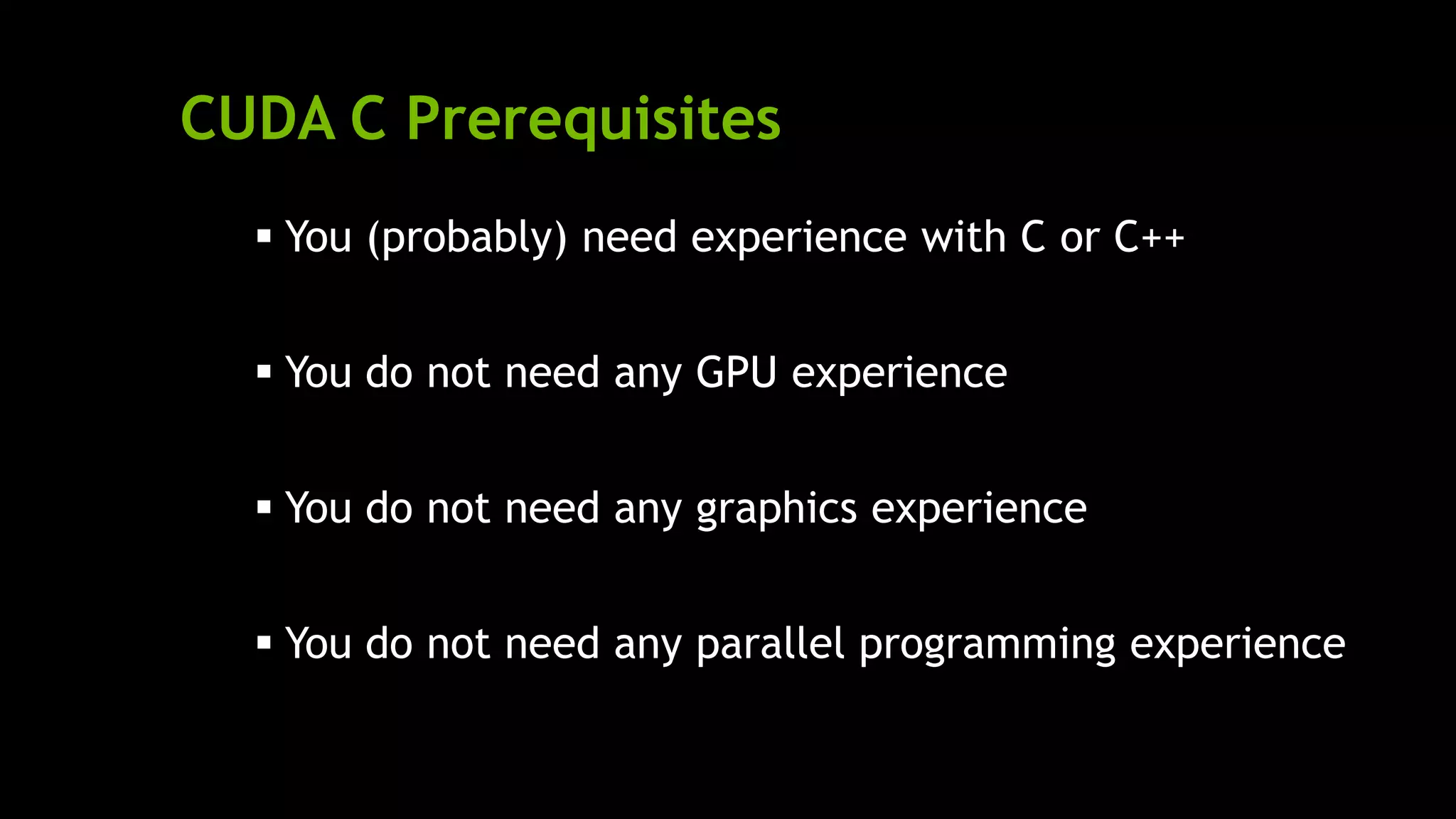 CUDA C Prerequisites

▪ You (probably) need experience with C or C++

▪ You do not need any GPU experience

▪ You do not need any graphics experience

▪ You do not need any parallel programming experience